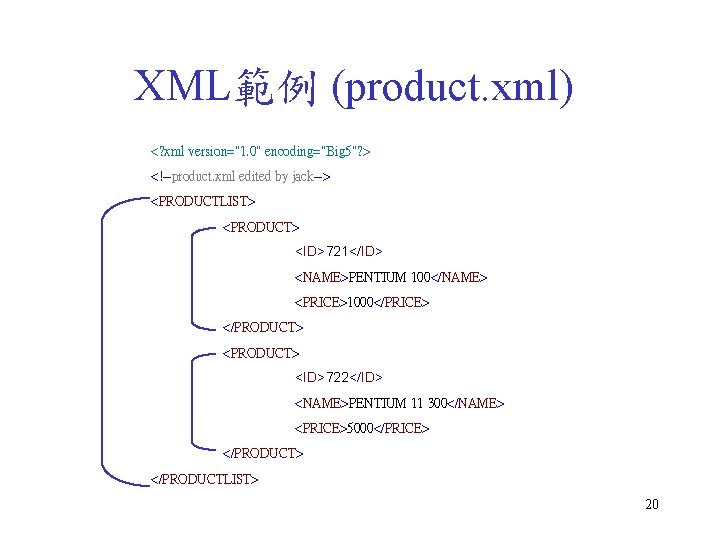 XML範例 (product.xml)

<?xml version="1.0" encoding="Big5"?>

<!--product.xml edited by jack-->

<PRODUCTLIST>

<PRODUCT>

<ID>721</ID>

<NAME>PENTIUM 100</NAME>

<PRICE>1000</PRICE>

</PRODUCT>

<PRODUCT>

<ID>722</ID>

<NAME>PENTIUM 11 300</NAME>

<PRICE>5000</PRICE>

</PRODUCT>

</PRODUCTLIST>

20